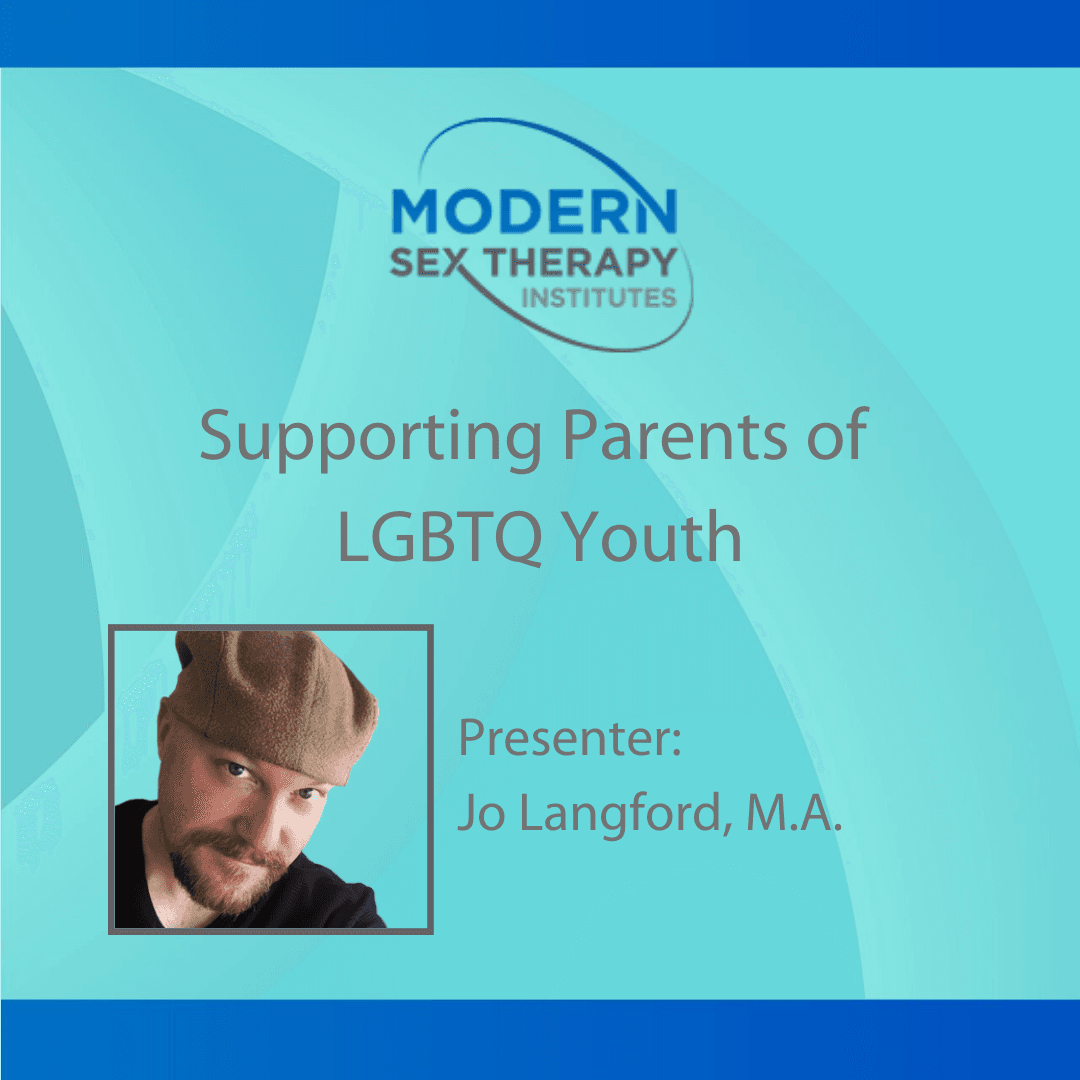 MODERN
SEX THERAPY
INSTITUTES

Supporting Parents of LGBTQ Youth

Presenter:
Jo Langford, M.A.